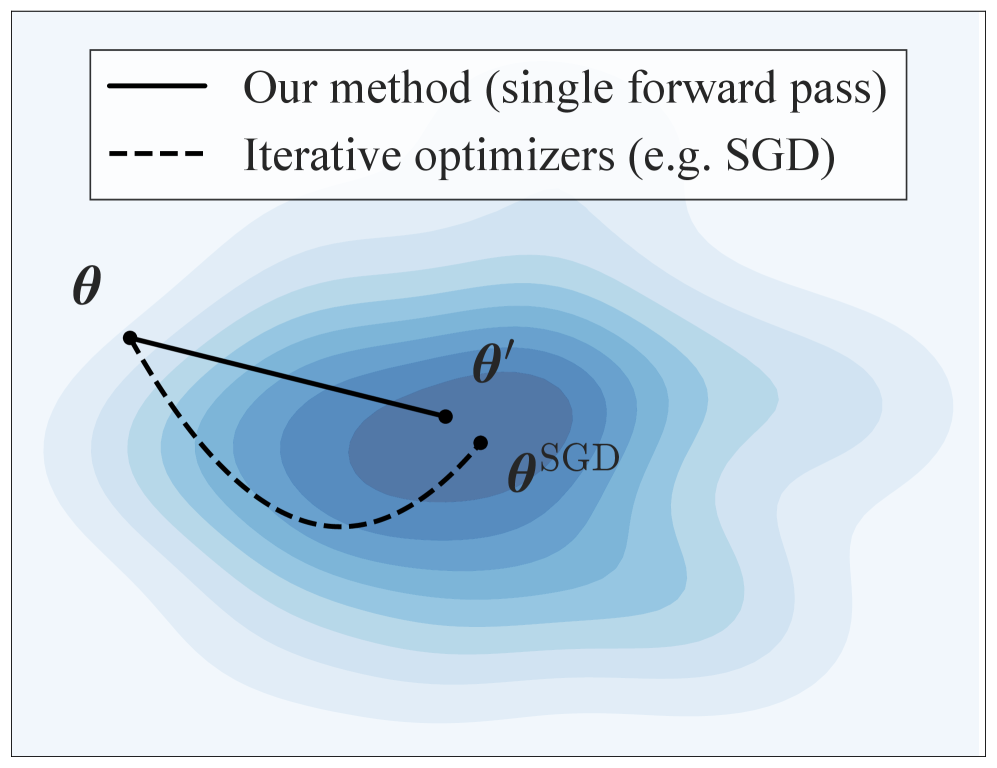 Our method (single forward pass)
Iterative optimizers (e.g. SGD)

$\boldsymbol{\theta}$

$\boldsymbol{\theta}'$

$\boldsymbol{\theta}^{\mathrm{SGD}}$